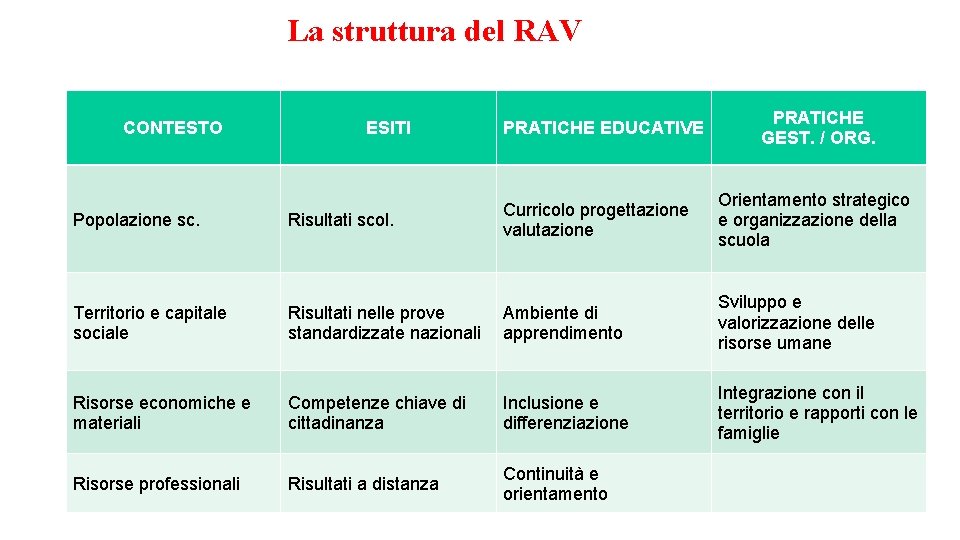 La struttura del RAV

| CONTESTO | ESITI | PRATICHE EDUCATIVE | PRATICHE GEST. / ORG. |
|---|---|---|---|
| Popolazione sc. | Risultati scol. | Curricolo progettazione valutazione | Orientamento strategico e organizzazione della scuola |
| Territorio e capitale sociale | Risultati nelle prove standardizzate nazionali | Ambiente di apprendimento | Sviluppo e valorizzazione delle risorse umane |
| Risorse economiche e materiali | Competenze chiave di cittadinanza | Inclusione e differenziazione | Integrazione con il territorio e rapporti con le famiglie |
| Risorse professionali | Risultati a distanza | Continuità e orientamento | |